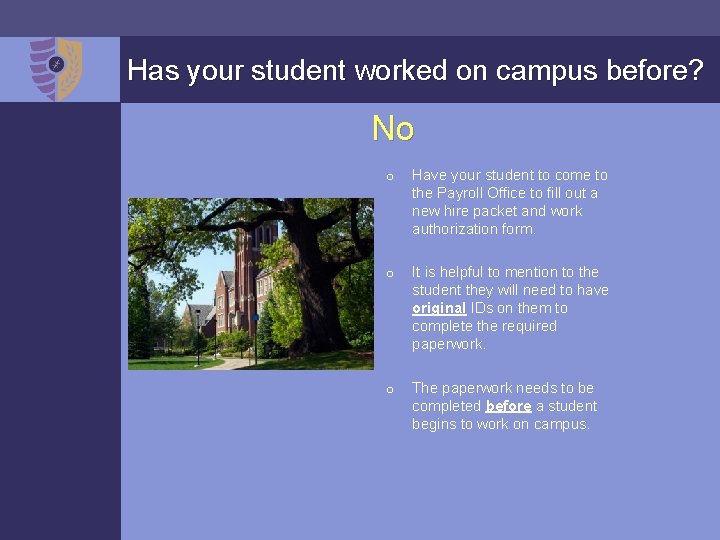 Has your student worked on campus before?

No

o Have your student to come to the Payroll Office to fill out a new hire packet and work authorization form.

o It is helpful to mention to the student they will need to have original IDs on them to complete the required paperwork.

o The paperwork needs to be completed before a student begins to work on campus.